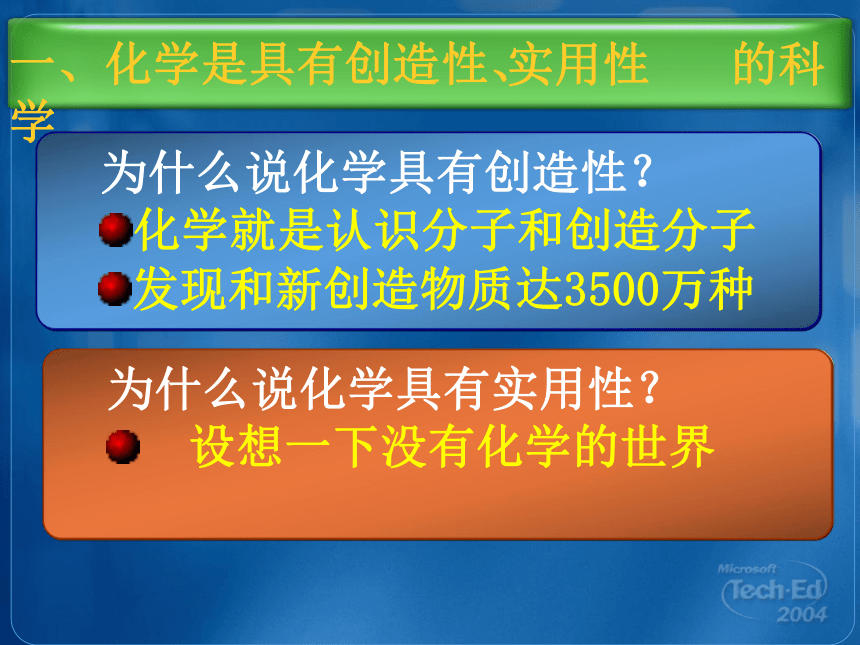 一、化学是具有创造性、实用性　　的科学

为什么说化学具有创造性？
化学就是认识分子和创造分子
发现和新创造物质达3500万种

为什么说化学具有实用性？
设想一下没有化学的世界

Microsoft Tech·Ed 2004